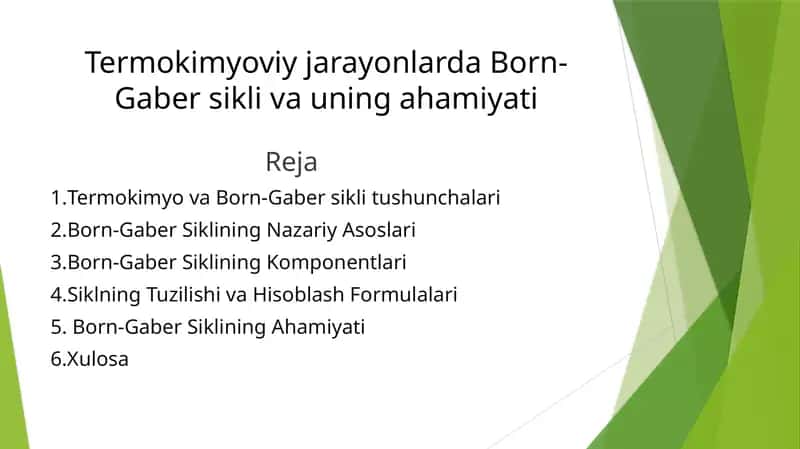 Termokimyoviy jarayonlarda Born-Gaber sikli va uning ahamiyati

Reja

1.Termokimyo va Born-Gaber sikli tushunchalari
2.Born-Gaber Siklining Nazariy Asoslari
3.Born-Gaber Siklining Komponentlari
4.Siklning Tuzilishi va Hisoblash Formulalari
5. Born-Gaber Siklining Ahamiyati
6.Xulosa